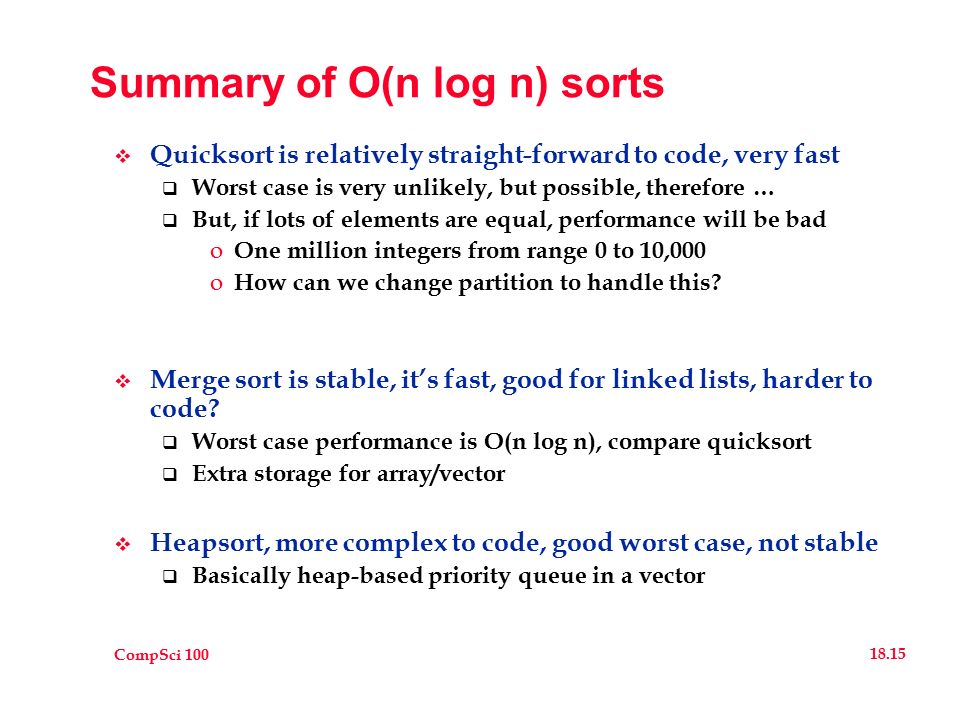 Summary of O(n log n) sorts

❖ Quicksort is relatively straight-forward to code, very fast
❑ Worst case is very unlikely, but possible, therefore …
❑ But, if lots of elements are equal, performance will be bad
o One million integers from range 0 to 10,000
o How can we change partition to handle this?

❖ Merge sort is stable, it's fast, good for linked lists, harder to code?
❑ Worst case performance is O(n log n), compare quicksort
❑ Extra storage for array/vector

❖ Heapsort, more complex to code, good worst case, not stable
❑ Basically heap-based priority queue in a vector

CompSci 100

18.15